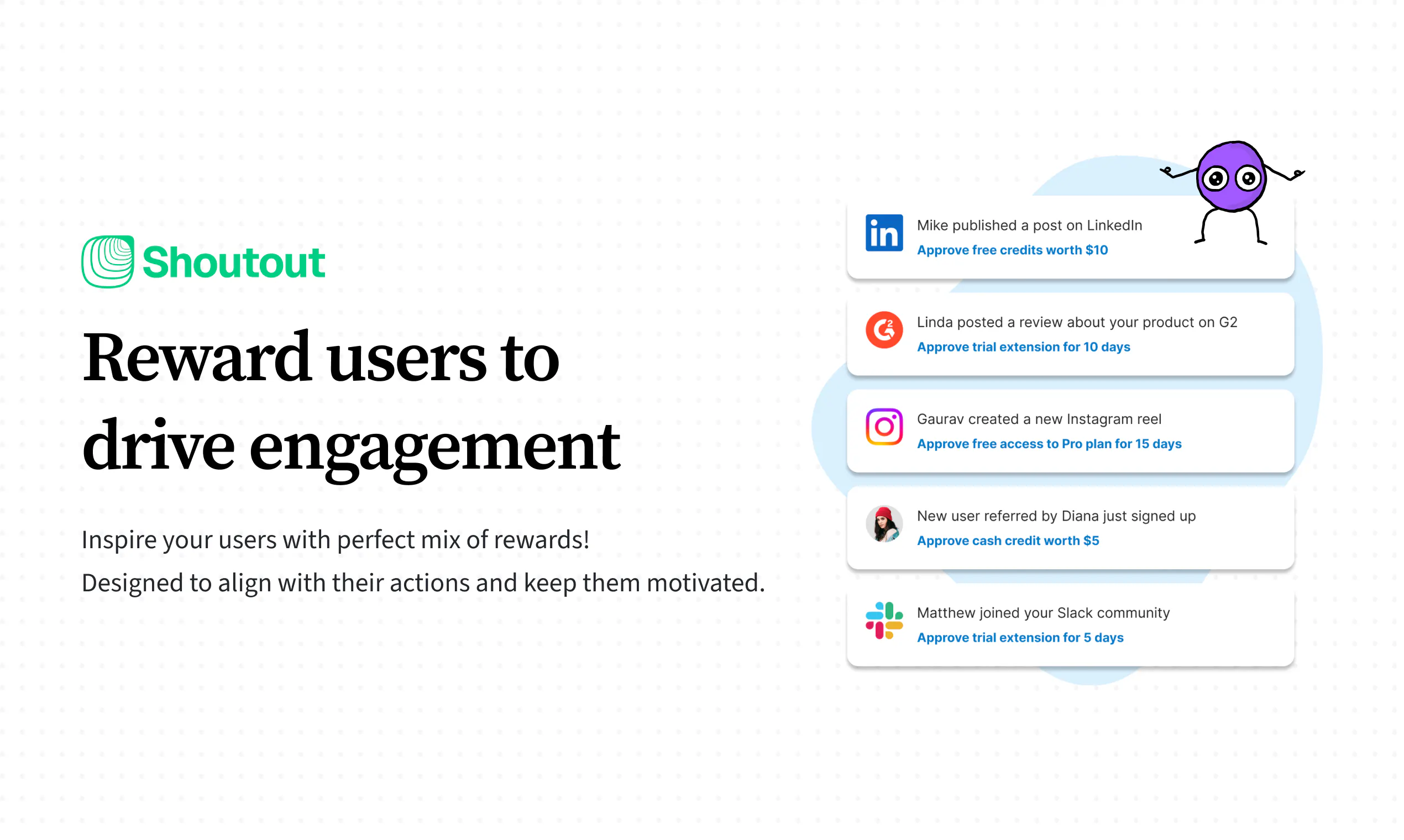 Shoutout

Reward users to drive engagement

Inspire your users with perfect mix of rewards!

Designed to align with their actions and keep them motivated.

Mike published a post on LinkedIn
Approve free credits worth $10

Linda posted a review about your product on G2
Approve trial extension for 10 days

Gaurav created a new Instagram reel
Approve free access to Pro plan for 15 days

New user referred by Diana just signed up
Approve cash credit worth $5

Matthew joined your Slack community
Approve trial extension for 5 days